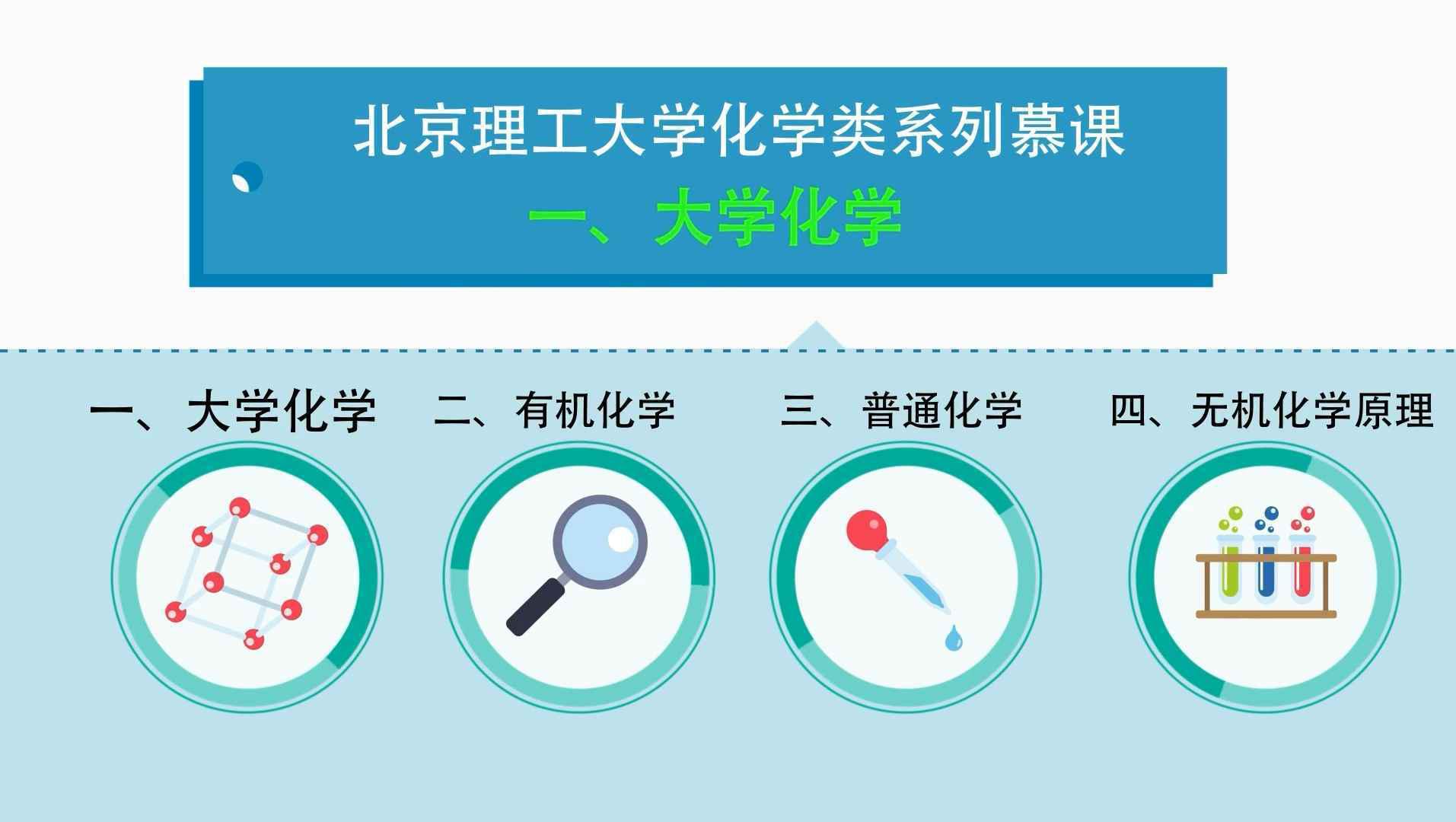 北京理工大学化学类系列慕课
一、大学化学

一、大学化学

二、有机化学

三、普通化学

四、无机化学原理